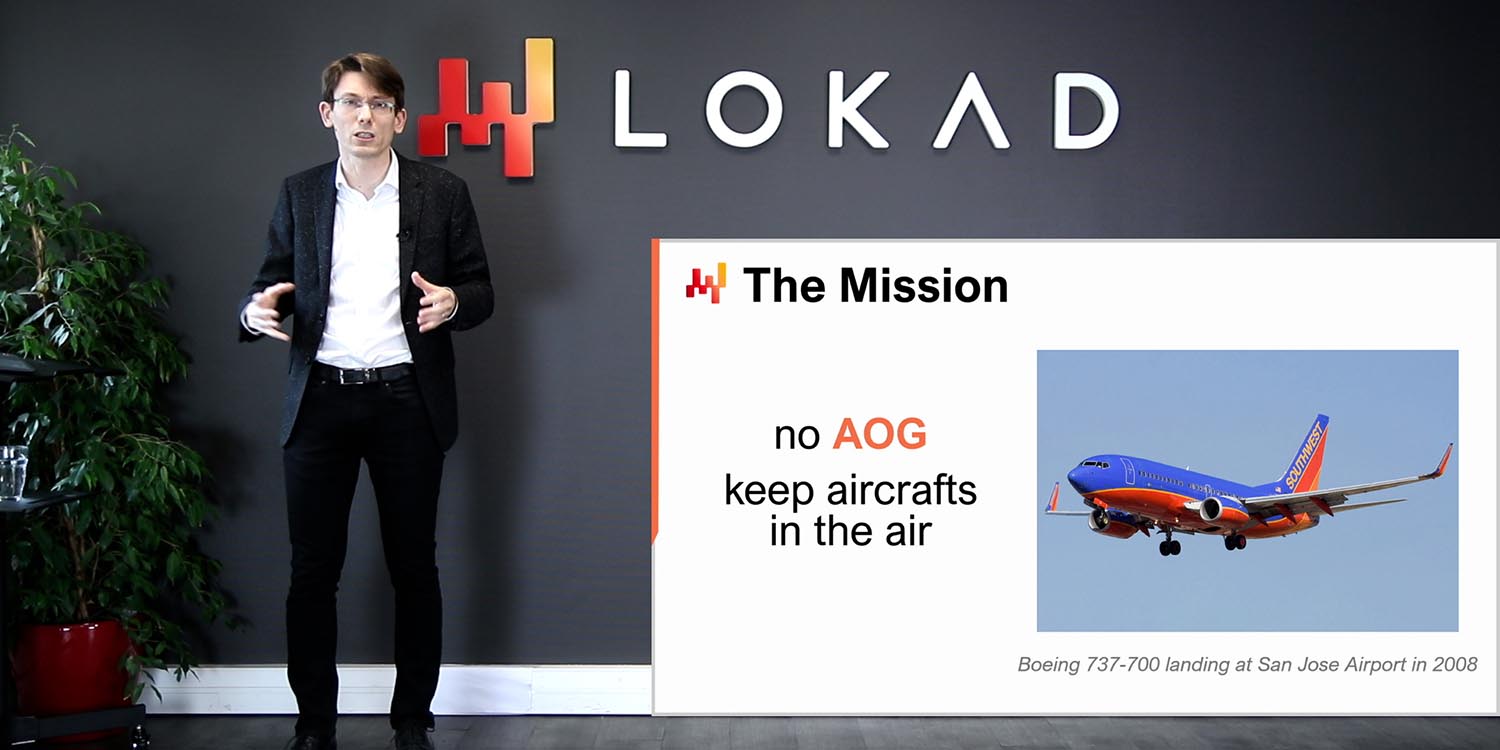 LOKAD

The Mission

no AOG
keep aircrafts in the air

SOUTHWEST

Boeing 737-700 landing at San Jose Airport in 2008